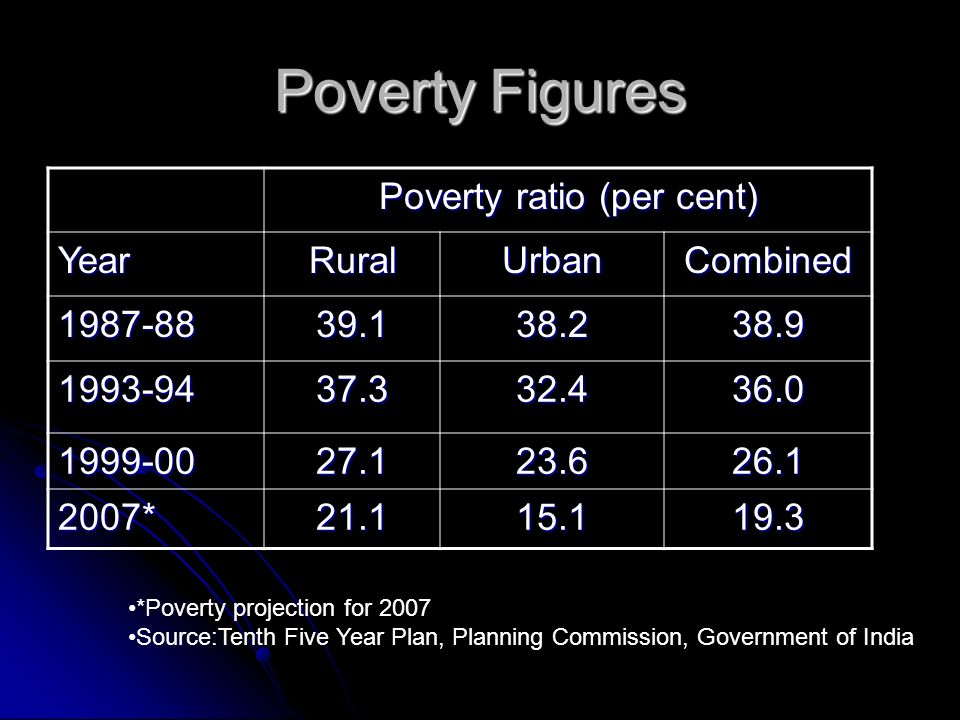 Poverty Figures

| | Poverty ratio (per cent) | | |
|---|---|---|---|
| Year | Rural | Urban | Combined |
| 1987-88 | 39.1 | 38.2 | 38.9 |
| 1993-94 | 37.3 | 32.4 | 36.0 |
| 1999-00 | 27.1 | 23.6 | 26.1 |
| 2007* | 21.1 | 15.1 | 19.3 |

•*Poverty projection for 2007
•Source:Tenth Five Year Plan, Planning Commission, Government of India